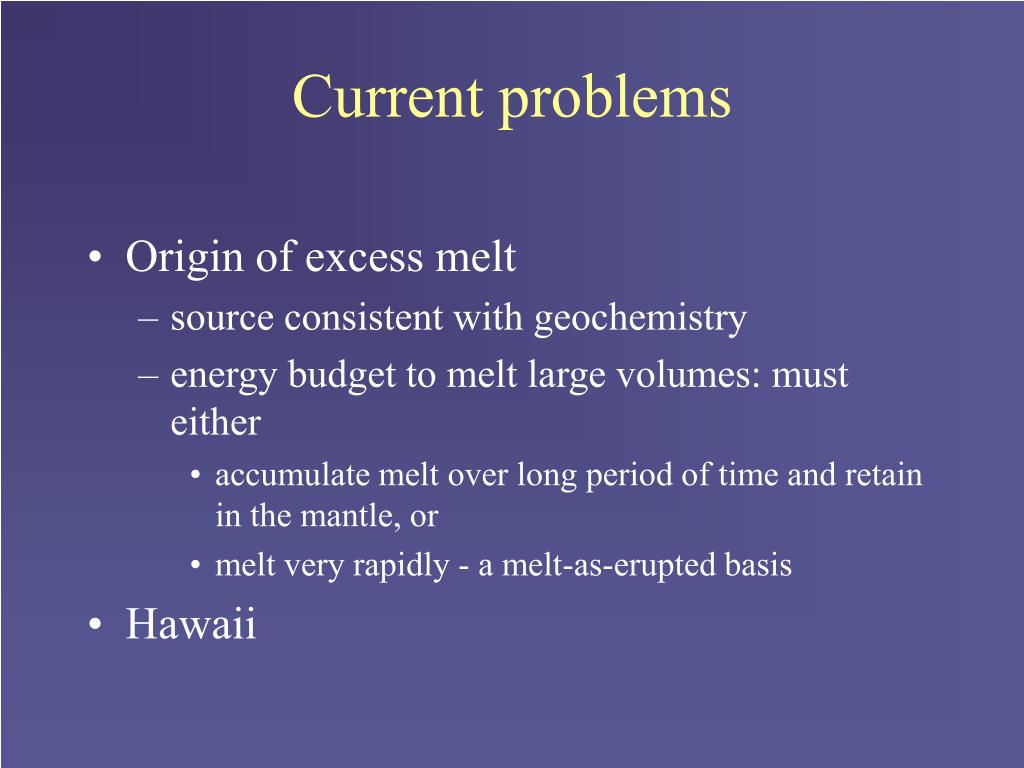 Current problems

• Origin of excess melt
– source consistent with geochemistry
– energy budget to melt large volumes: must either
• accumulate melt over long period of time and retain in the mantle, or
• melt very rapidly - a melt-as-erupted basis
• Hawaii